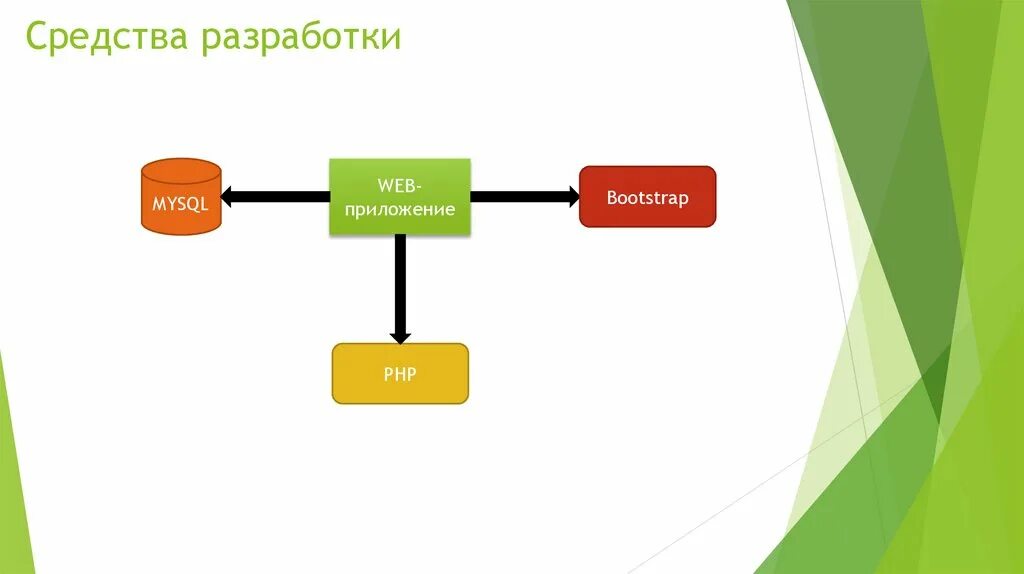 Средства разработки

MYSQL

WEB-приложение

Bootstrap

PHP